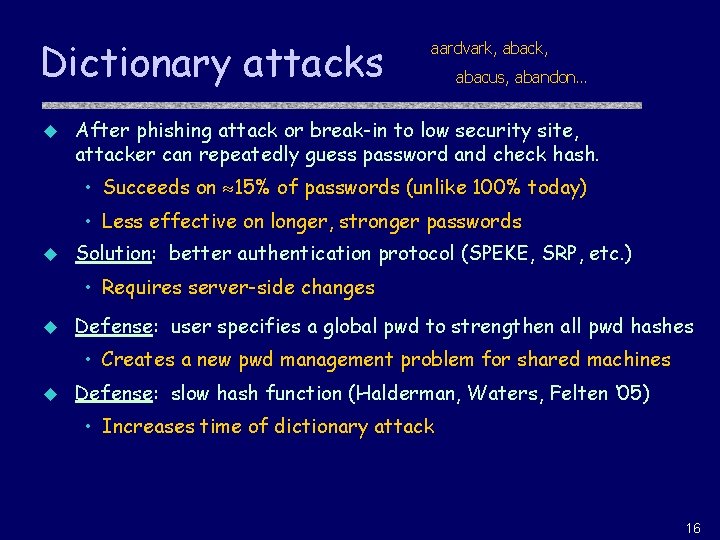 Dictionary attacks

aardvark, aback,
abacus, abandon...

After phishing attack or break-in to low security site, attacker can repeatedly guess password and check hash.

• Succeeds on $\approx$15% of passwords (unlike 100% today)
• Less effective on longer, stronger passwords

Solution: better authentication protocol (SPEKE, SRP, etc.)

• Requires server-side changes

Defense: user specifies a global pwd to strengthen all pwd hashes

• Creates a new pwd management problem for shared machines

Defense: slow hash function (Halderman, Waters, Felten '05)

• Increases time of dictionary attack

16